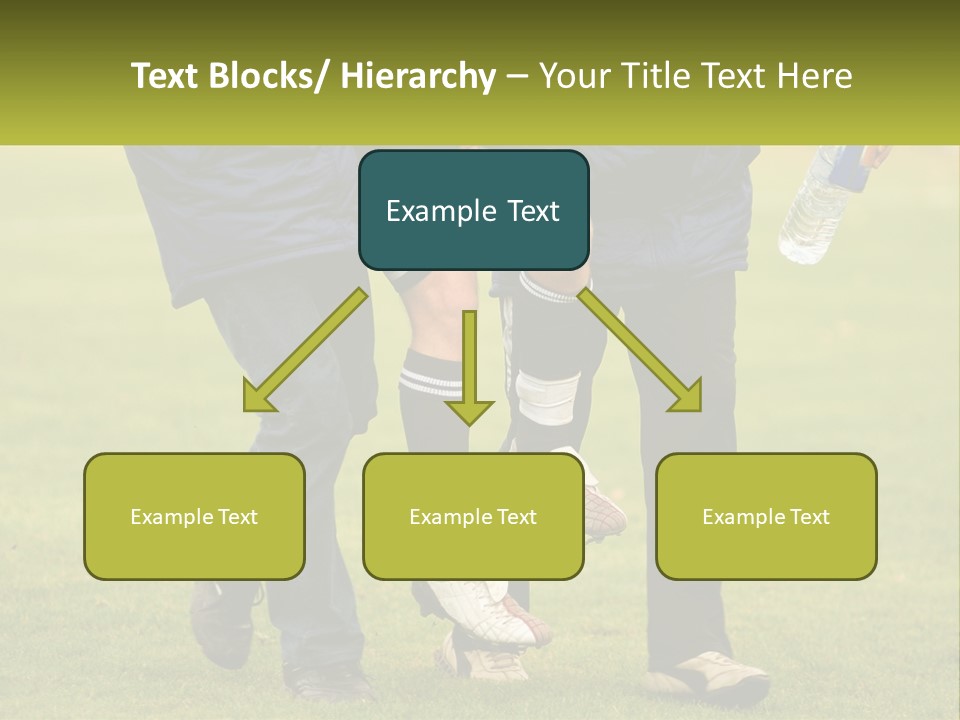 Text Blocks/ Hierarchy – Your Title Text Here

Example Text

Example Text

Example Text

Example Text